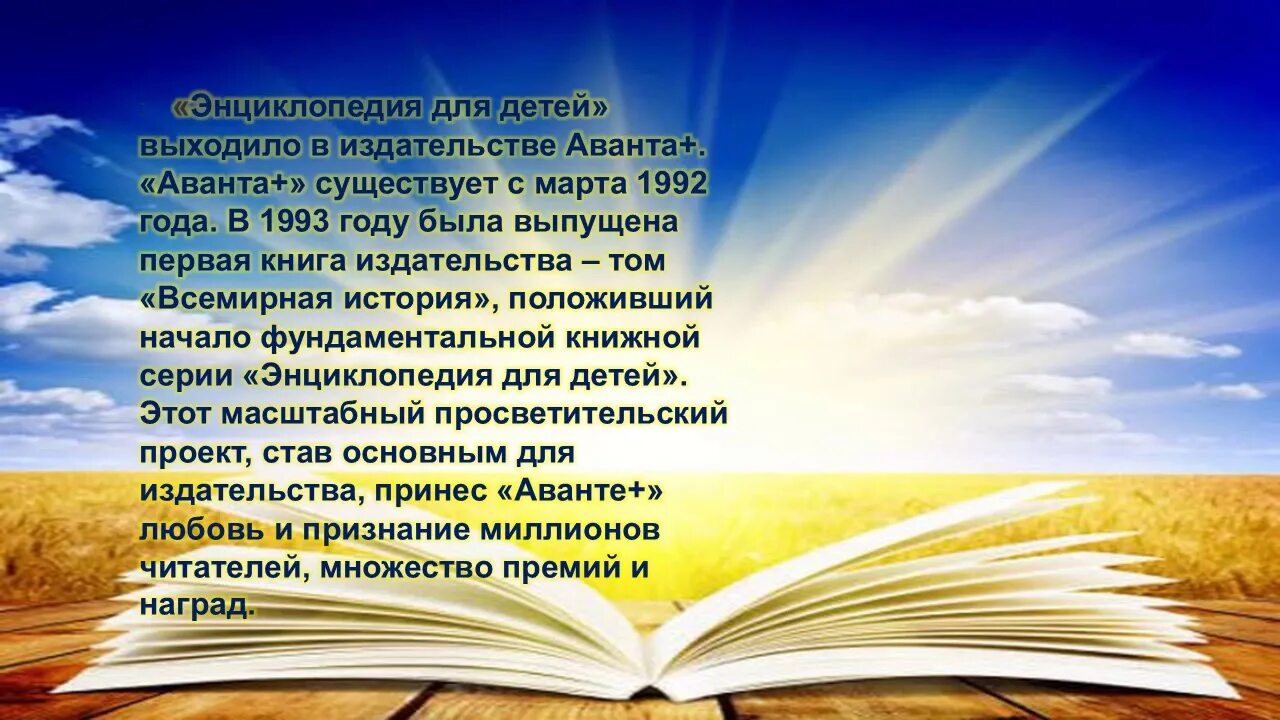 «Энциклопедия для детей» выходило в издательстве Аванта+. «Аванта+» существует с марта 1992 года. В 1993 году была выпущена первая книга издательства – том «Всемирная история», положивший начало фундаментальной книжной серии «Энциклопедия для детей». Этот масштабный просветительский проект, став основным для издательства, принес «Аванте+» любовь и признание миллионов читателей, множество премий и наград.